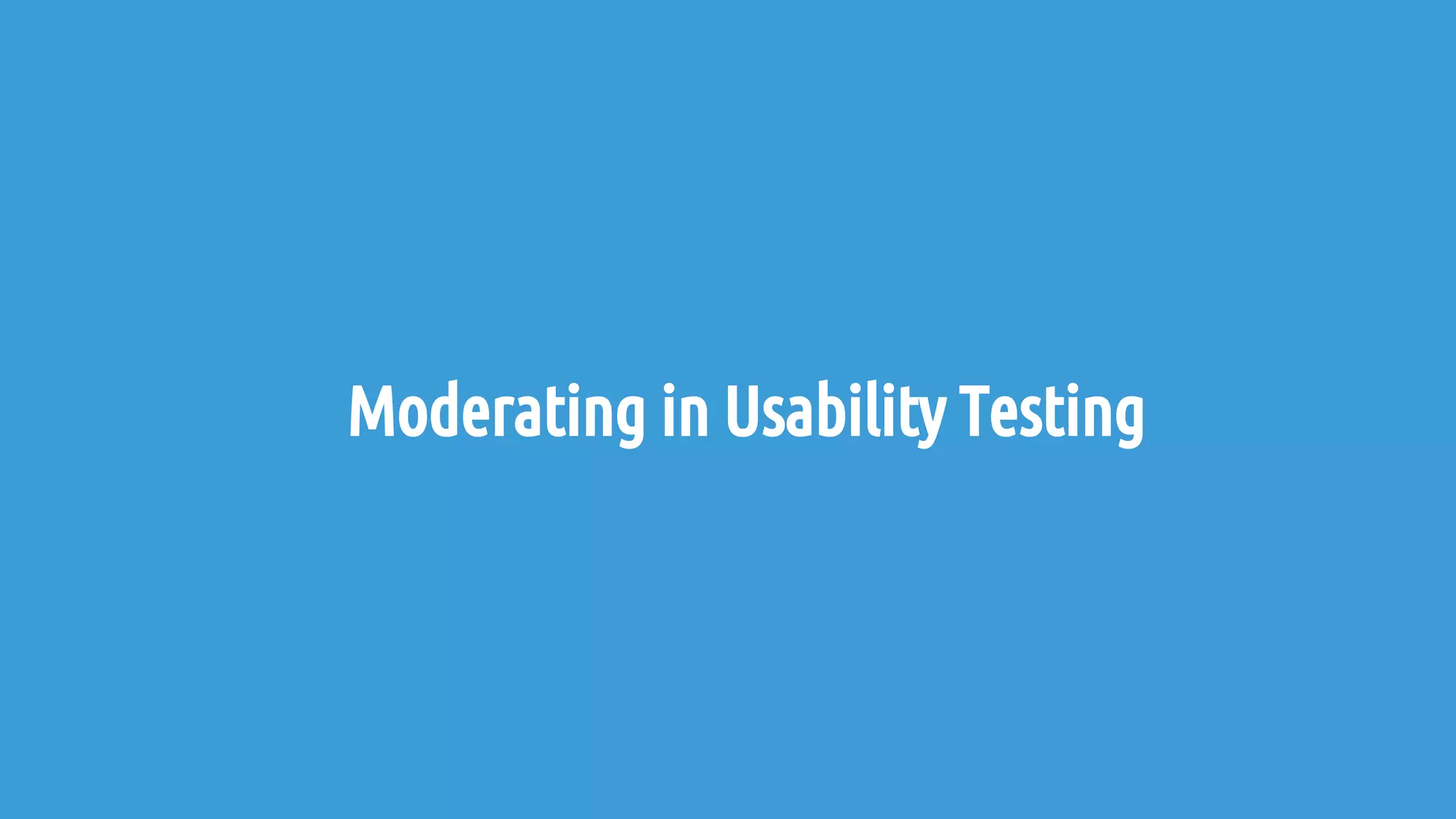 Moderating in Usability Testing